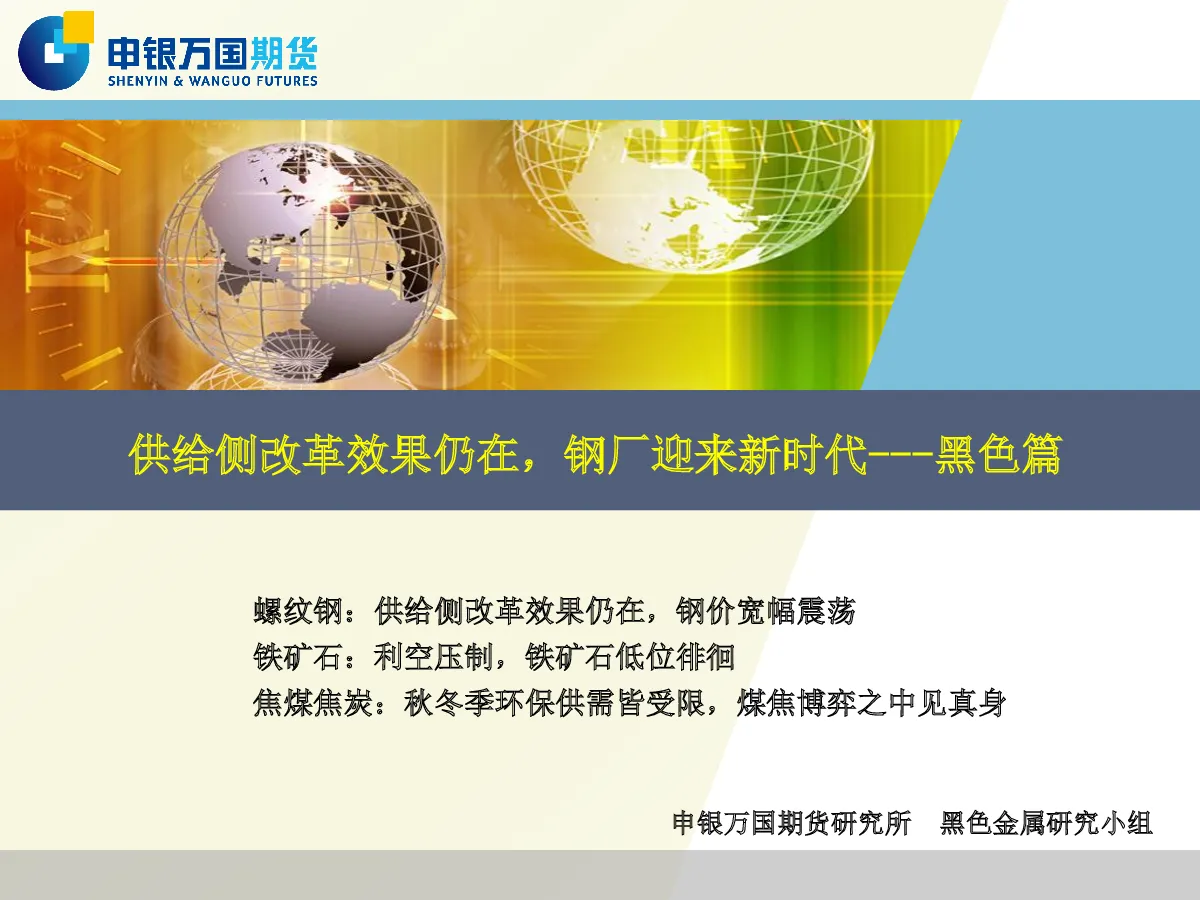 申银万国期货
SHENYIN & WANGUO FUTURES

供给侧改革效果仍在，钢厂迎来新时代---黑色篇

螺纹钢：供给侧改革效果仍在，钢价宽幅震荡
铁矿石：利空压制，铁矿石低位徘徊
焦煤焦炭：秋冬季环保供需皆受限，煤焦博弈之中见真身

申银万国期货研究所　黑色金属研究小组